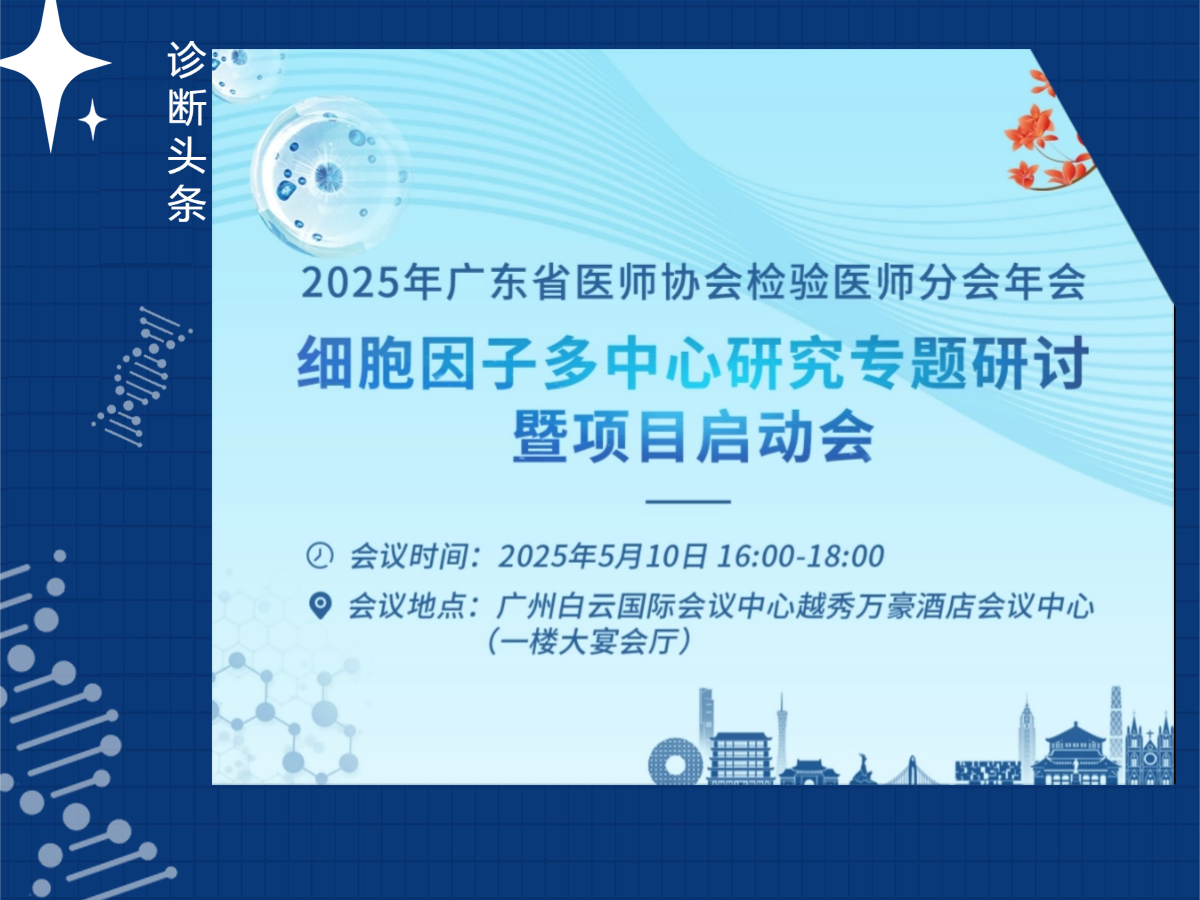 诊断头条

2025年广东省医师协会检验医师分会年会

细胞因子多中心研究专题研讨暨项目启动会

会议时间：2025年5月10日 16:00-18:00

会议地点：广州白云国际会议中心越秀万豪酒店会议中心（一楼大宴会厅）